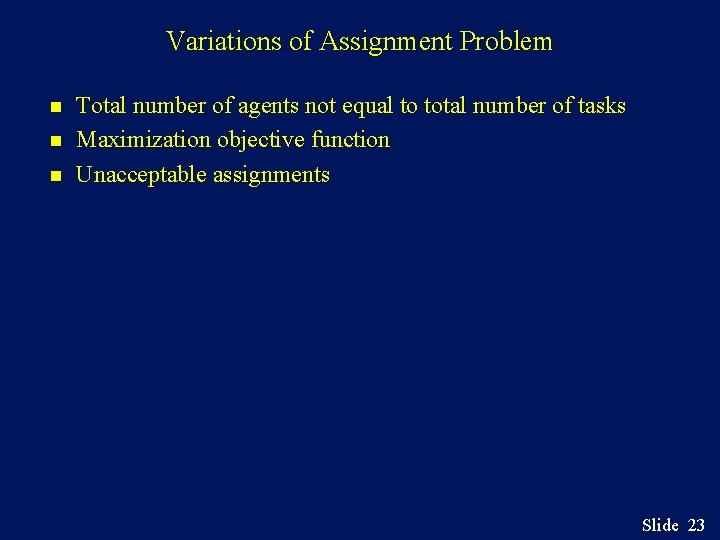 Variations of Assignment Problem

- Total number of agents not equal to total number of tasks
- Maximization objective function
- Unacceptable assignments

Slide 23